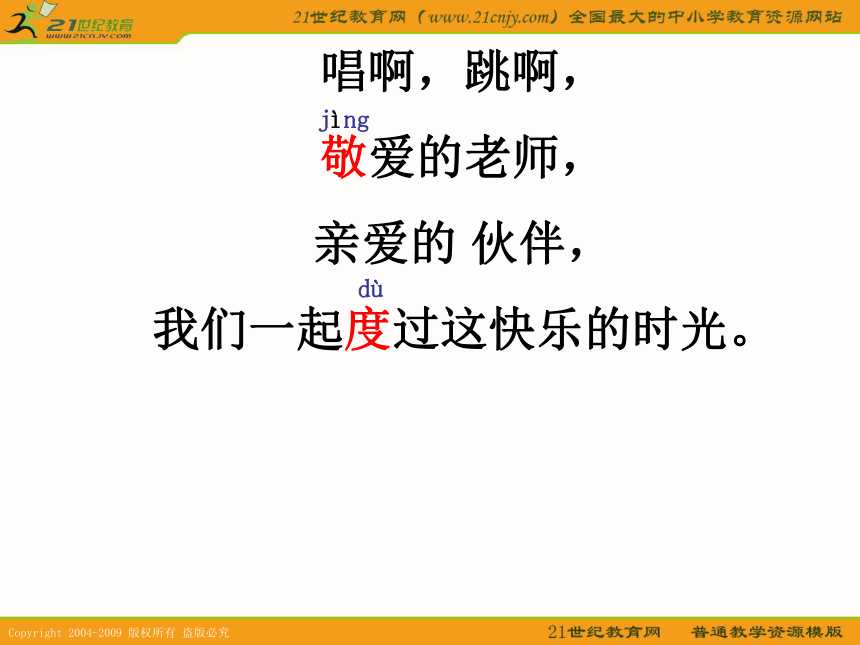 21世纪教育 www.21cnjy.com

21世纪教育网（www.21cnjy.com）全国最大的中小学教育资源网站

唱啊，跳啊，

jìng
敬爱的老师，

亲爱的 伙伴，

dù
我们一起度过这快乐的时光。

Copyright 2004-2009 版权所有 盗版必究

21世纪教育网 普通教学资源模版